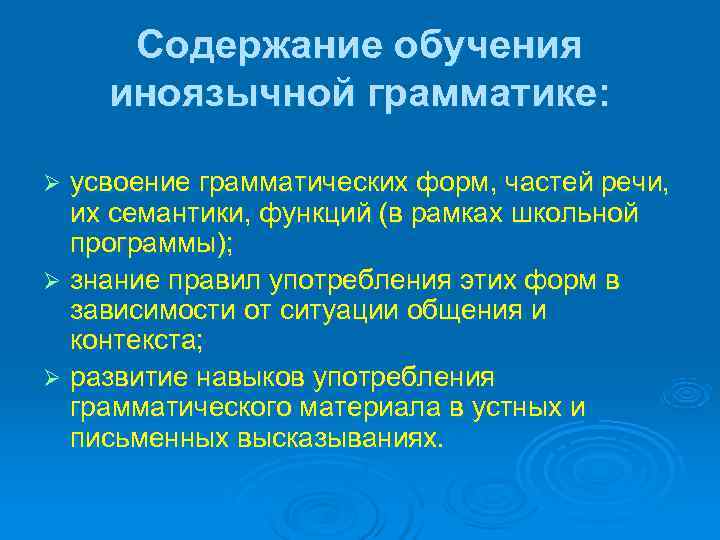 Содержание обучения иноязычной грамматике:

➢ усвоение грамматических форм, частей речи, их семантики, функций (в рамках школьной программы);
➢ знание правил употребления этих форм в зависимости от ситуации общения и контекста;
➢ развитие навыков употребления грамматического материала в устных и письменных высказываниях.